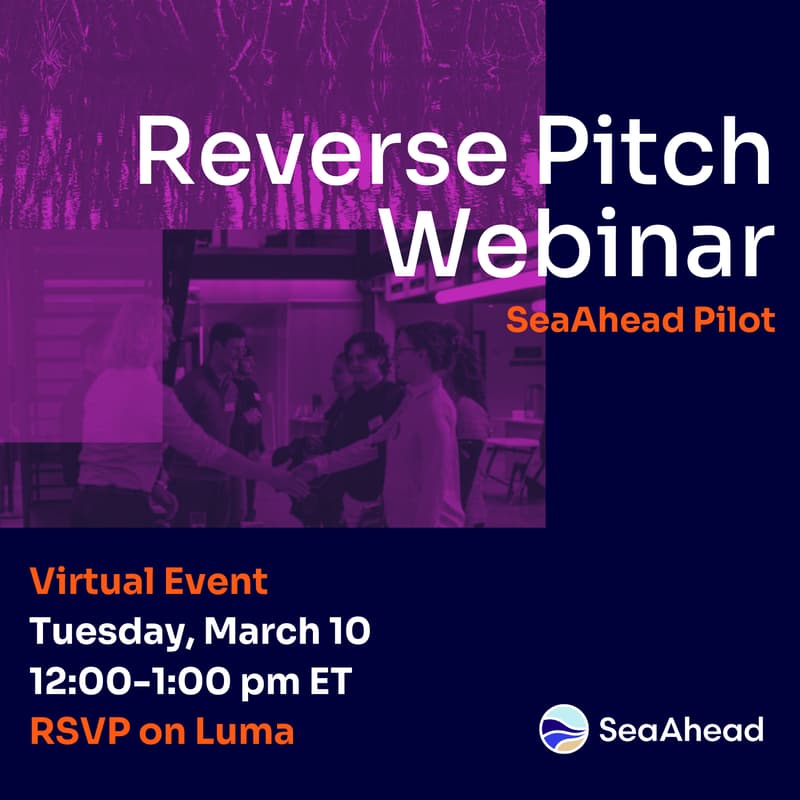 Reverse Pitch Webinar

SeaAhead Pilot

Virtual Event
Tuesday, March 10
12:00-1:00 pm ET
RSVP on Luma

SeaAhead